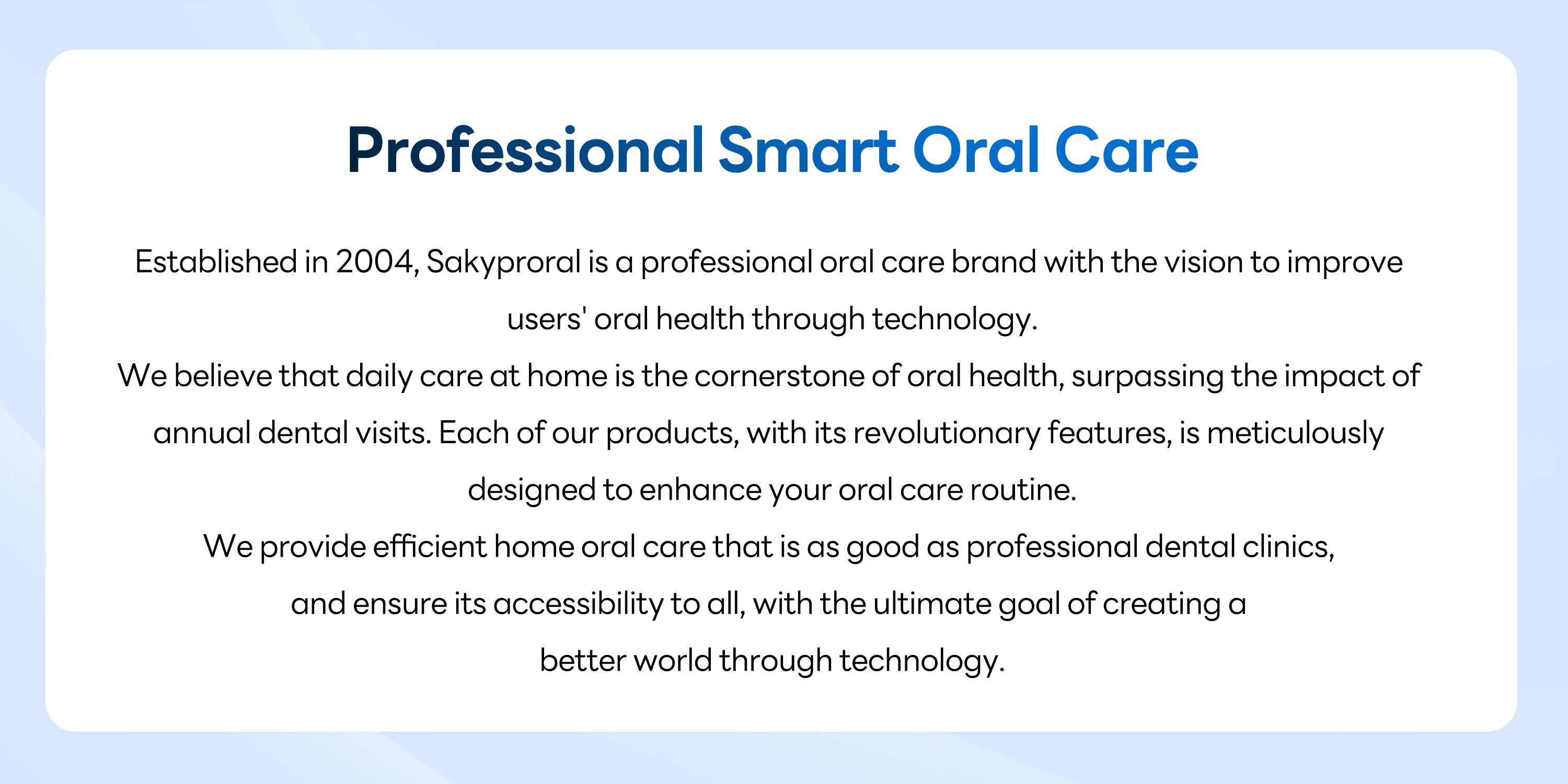 Professional Smart Oral Care

Established in 2004, Sakyproral is a professional oral care brand with the vision to improve users' oral health through technology.

We believe that daily care at home is the cornerstone of oral health, surpassing the impact of annual dental visits. Each of our products, with its revolutionary features, is meticulously designed to enhance your oral care routine.

We provide efficient home oral care that is as good as professional dental clinics, and ensure its accessibility to all, with the ultimate goal of creating a better world through technology.